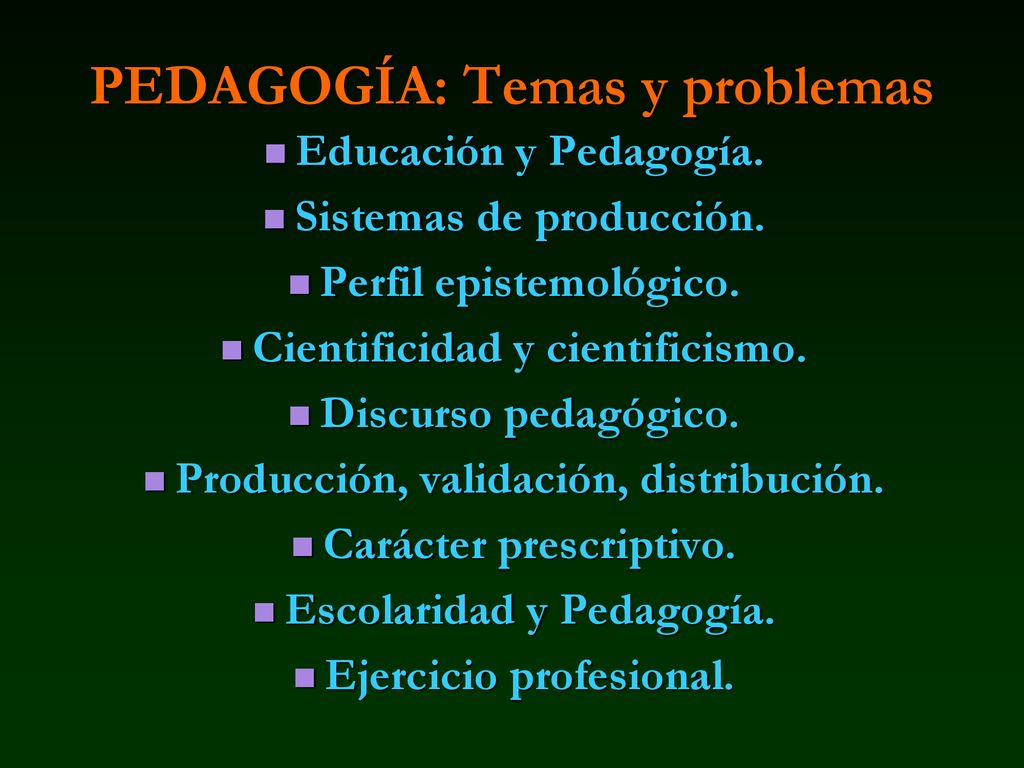 PEDAGOGÍA: Temas y problemas

- Educación y Pedagogía.
- Sistemas de producción.
- Perfil epistemológico.
- Cientificidad y cientificismo.
- Discurso pedagógico.
- Producción, validación, distribución.
- Carácter prescriptivo.
- Escolaridad y Pedagogía.
- Ejercicio profesional.